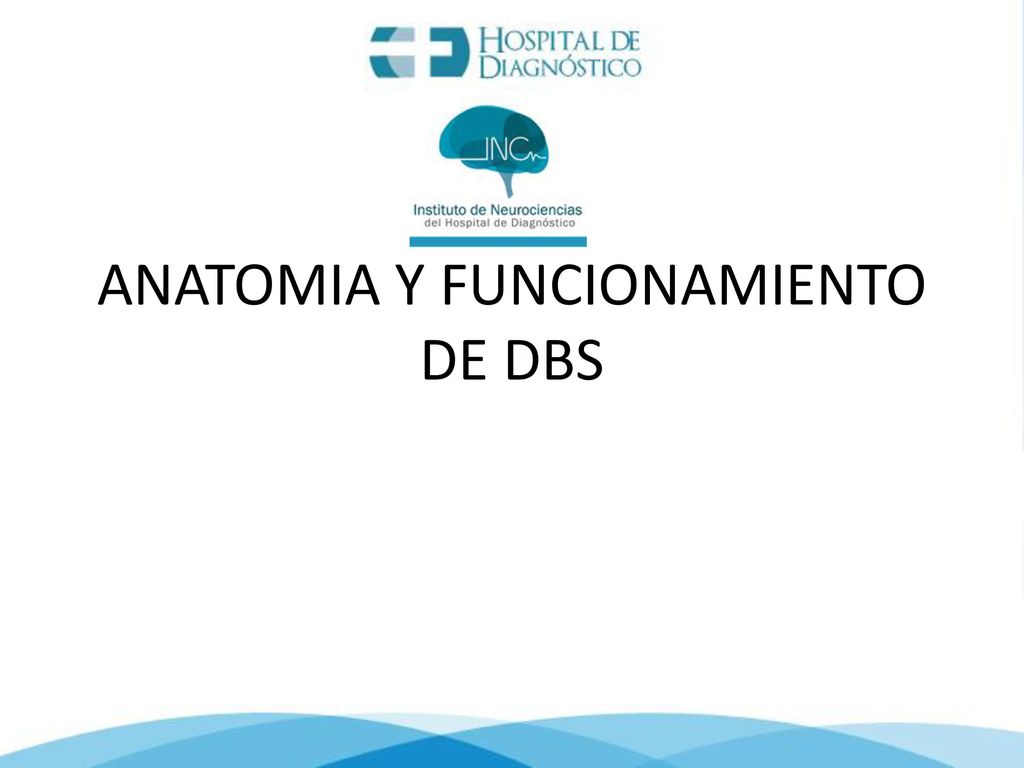 HOSPITAL DE DIAGNÓSTICO

INC

Instituto de Neurociencias del Hospital de Diagnóstico

ANATOMIA Y FUNCIONAMIENTO DE DBS